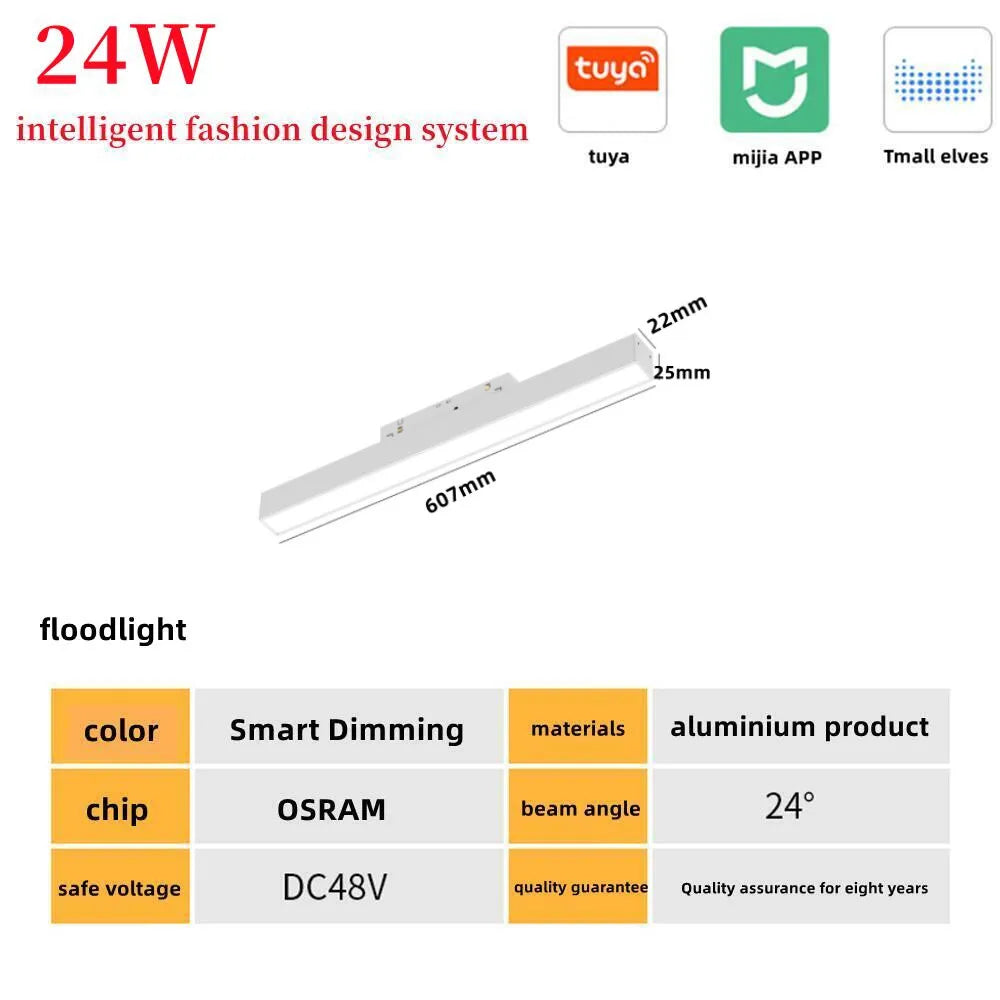 24W
intelligent fashion design system

tuya
tuya

mijia APP

Tmall elves

22mm
25mm
607mm

floodlight

| color | Smart Dimming | materials | aluminium product |
|---|---|---|---|
| chip | OSRAM | beam angle | 24° |
| safe voltage | DC48V | quality guarantee | Quality assurance for eight years |